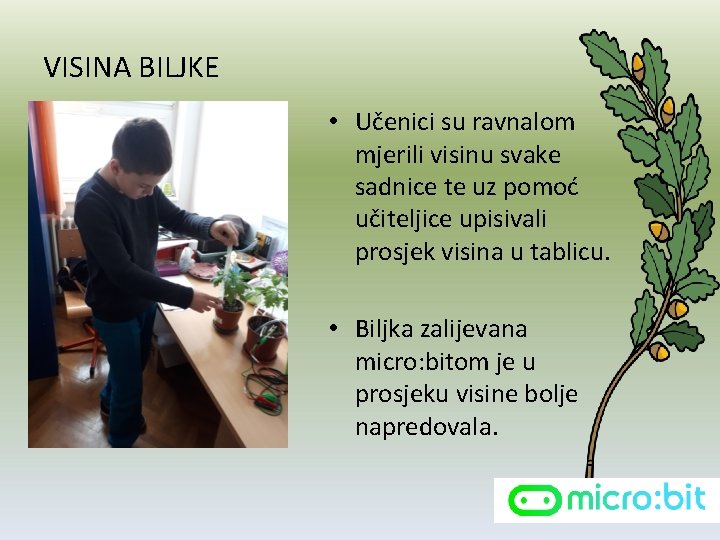 VISINA BILJKE

• Učenici su ravnalom mjerili visinu svake sadnice te uz pomoć učiteljice upisivali prosjek visina u tablicu.

• Biljka zalijevana micro:bitom je u prosjeku visine bolje napredovala.

micro:bit